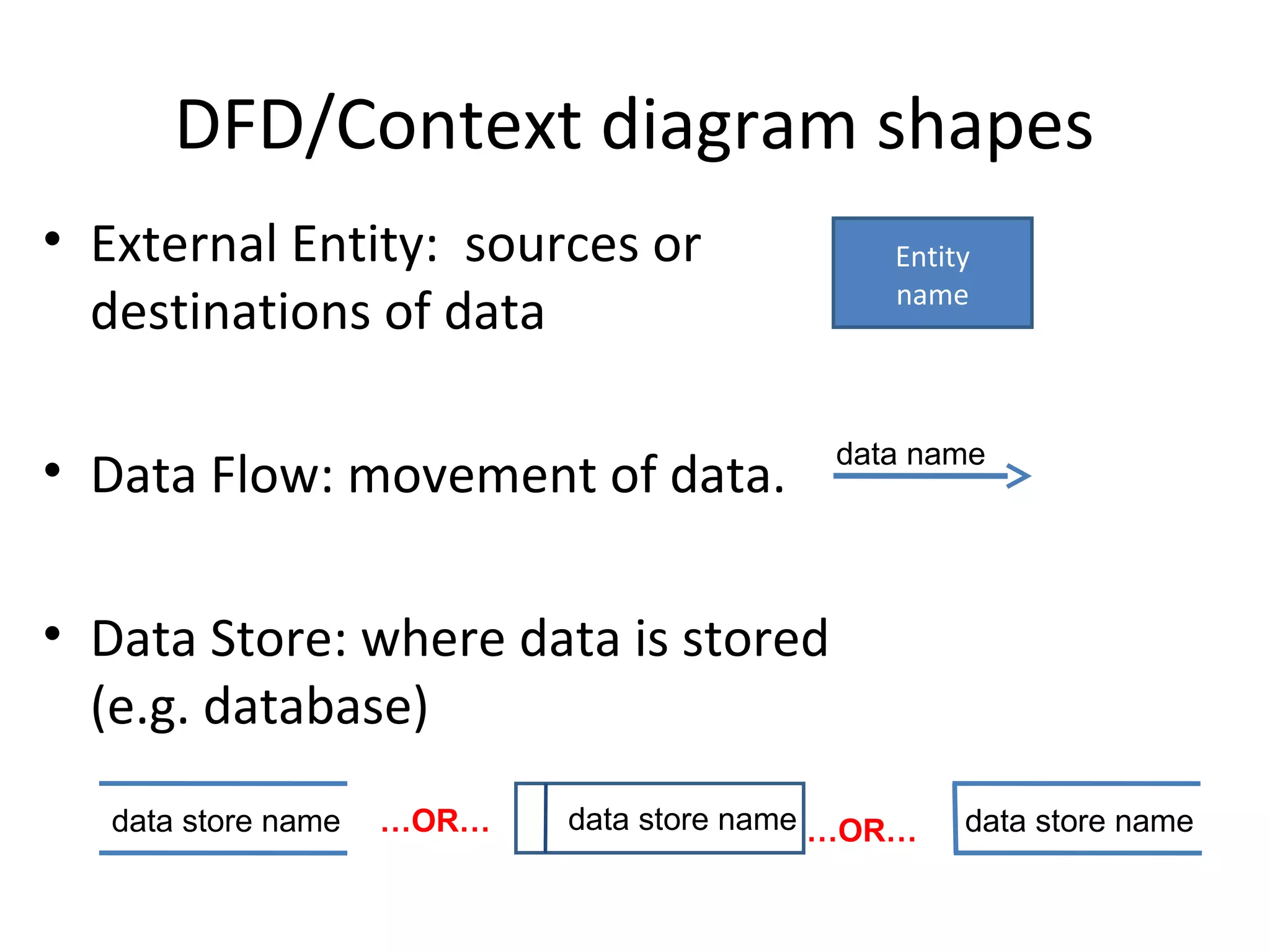 DFD/Context diagram shapes

• External Entity: sources or destinations of data

Entity name

• Data Flow: movement of data.

data name

• Data Store: where data is stored (e.g. database)

data store name ...OR... data store name ...OR... data store name